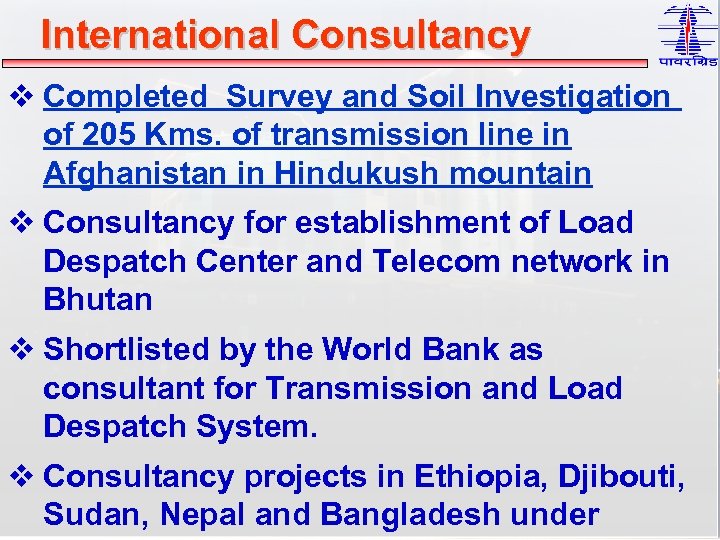 International Consultancy

पावरग्रिड

❖ Completed Survey and Soil Investigation of 205 Kms. of transmission line in Afghanistan in Hindukush mountain

❖ Consultancy for establishment of Load Despatch Center and Telecom network in Bhutan

❖ Shortlisted by the World Bank as consultant for Transmission and Load Despatch System.

❖ Consultancy projects in Ethiopia, Djibouti, Sudan, Nepal and Bangladesh under